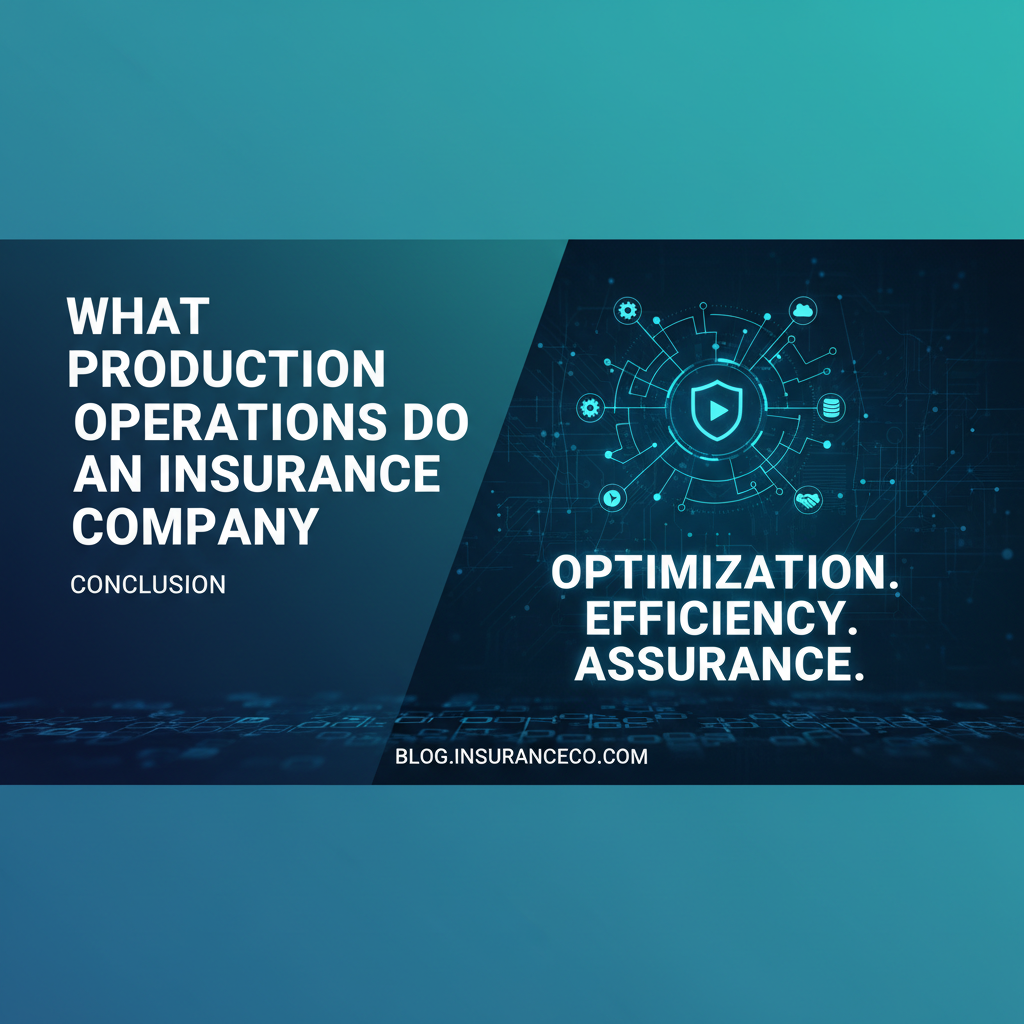 WHAT PRODUCTION OPERATIONS DO AN INSURANCE COMPANY

CONCLUSION

OPTIMIZATION. EFFICIENCY. ASSURANCE.

BLOG.INSURANCECO.COM